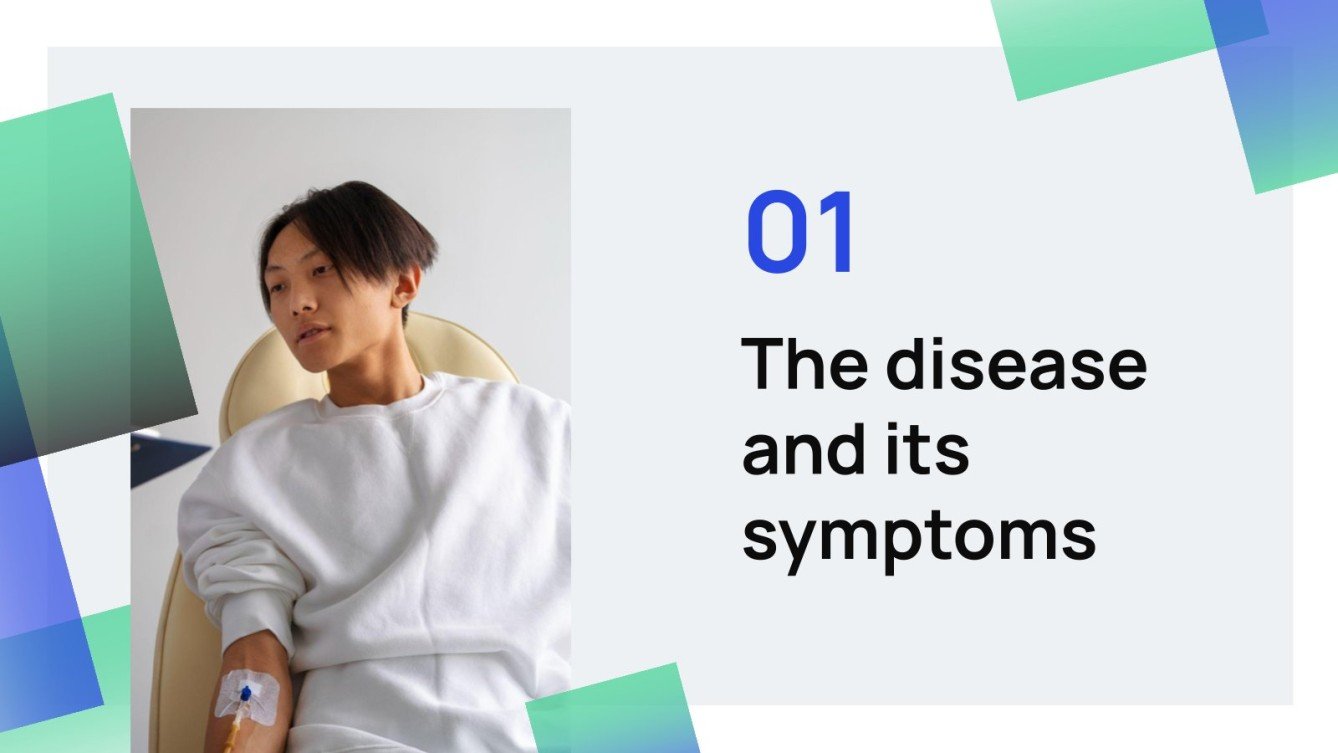 01

The disease and its symptoms